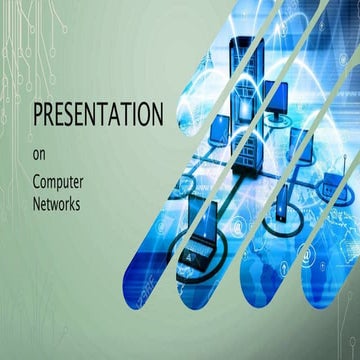 PRESENTATION

on

Computer Networks